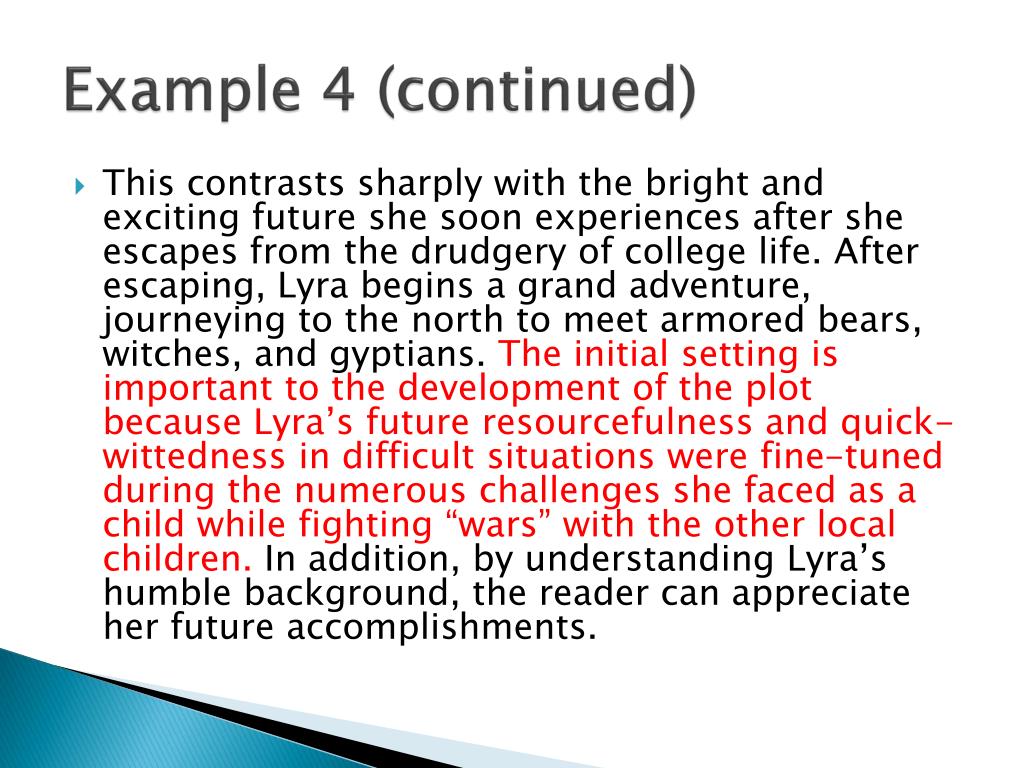 Example 4 (continued)

This contrasts sharply with the bright and exciting future she soon experiences after she escapes from the drudgery of college life. After escaping, Lyra begins a grand adventure, journeying to the north to meet armored bears, witches, and gyptians. The initial setting is important to the development of the plot because Lyra's future resourcefulness and quick-wittedness in difficult situations were fine-tuned during the numerous challenges she faced as a child while fighting "wars" with the other local children. In addition, by understanding Lyra's humble background, the reader can appreciate her future accomplishments.